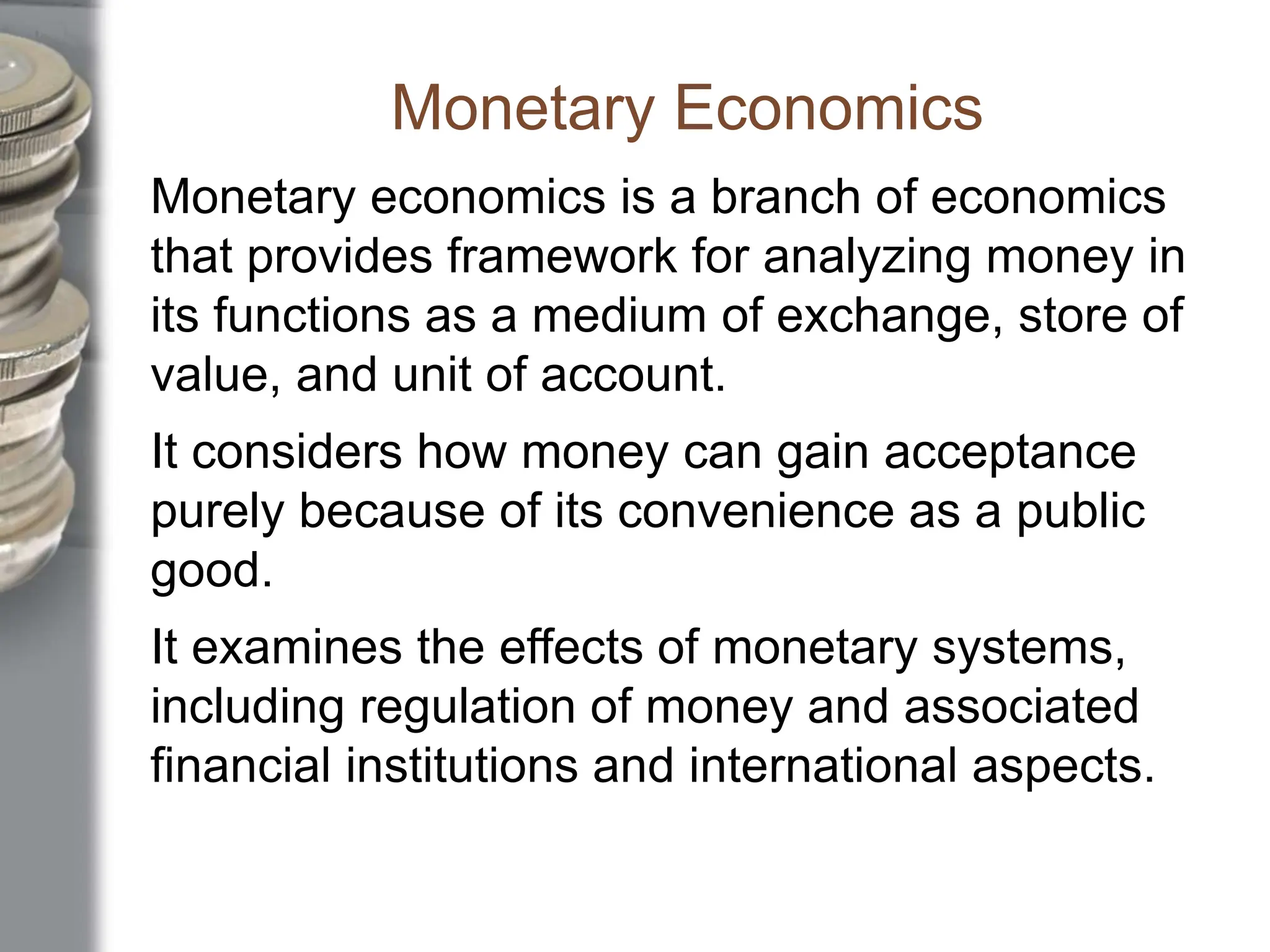 Monetary Economics

Monetary economics is a branch of economics that provides framework for analyzing money in its functions as a medium of exchange, store of value, and unit of account.

It considers how money can gain acceptance purely because of its convenience as a public good.

It examines the effects of monetary systems, including regulation of money and associated financial institutions and international aspects.